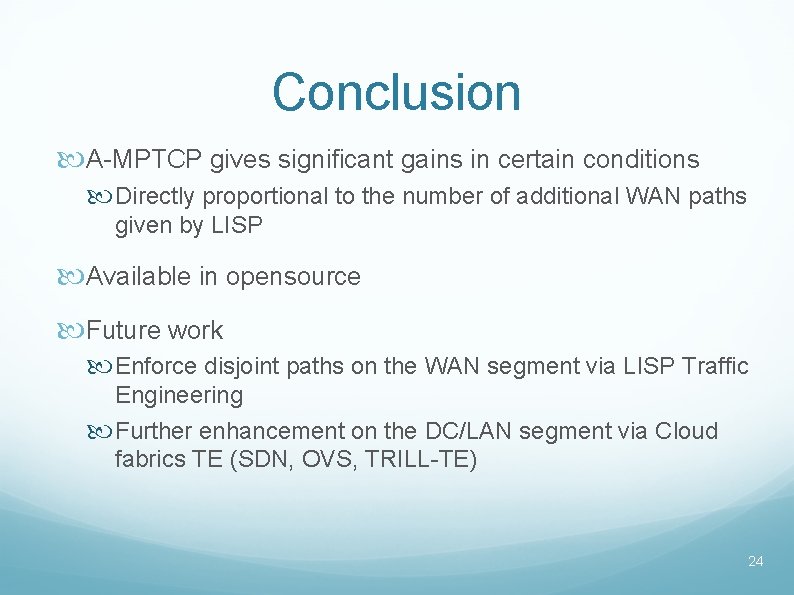 Conclusion

A-MPTCP gives significant gains in certain conditions

Directly proportional to the number of additional WAN paths given by LISP

Available in opensource

Future work

Enforce disjoint paths on the WAN segment via LISP Traffic Engineering

Further enhancement on the DC/LAN segment via Cloud fabrics TE (SDN, OVS, TRILL-TE)

24